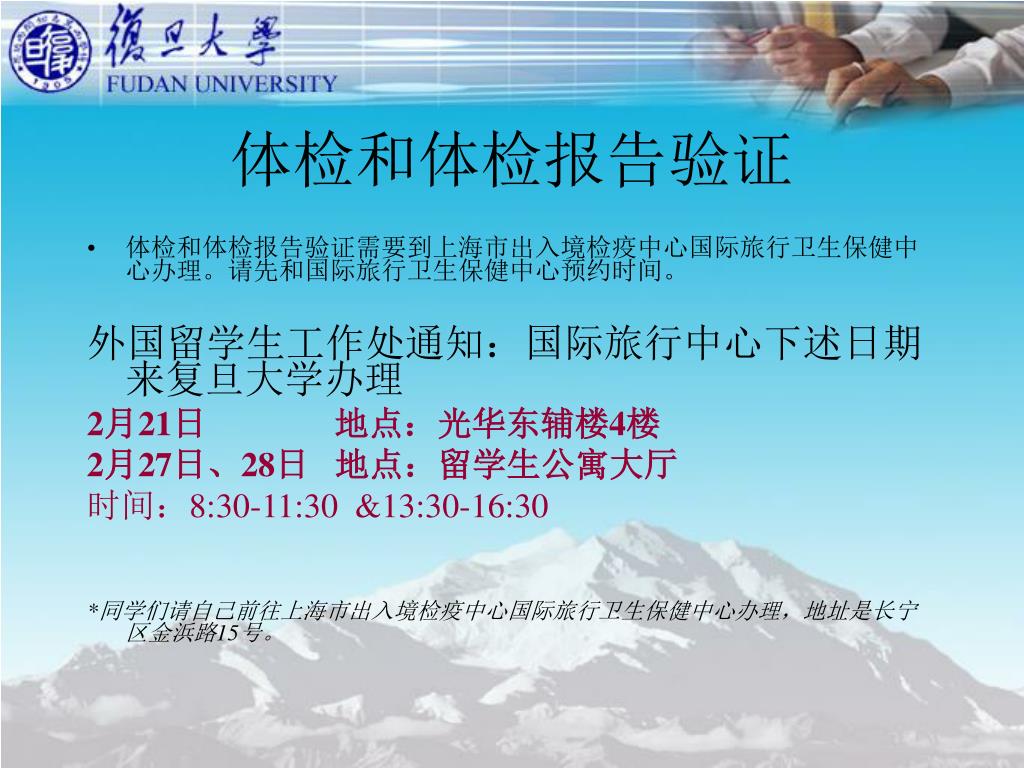 復旦大學
FUDAN UNIVERSITY

体检和体检报告验证

• 体检和体检报告验证需要到上海市出入境检疫中心国际旅行卫生保健中心办理。请先和国际旅行卫生保健中心预约时间。

外国留学生工作处通知：国际旅行中心下述日期来复旦大学办理

2月21日 地点：光华东辅楼4楼

2月27日、28日 地点：留学生公寓大厅

时间：8:30-11:30 &13:30-16:30

*同学们请自己前往上海市出入境检疫中心国际旅行卫生保健中心办理，地址是长宁区金浜路15号。